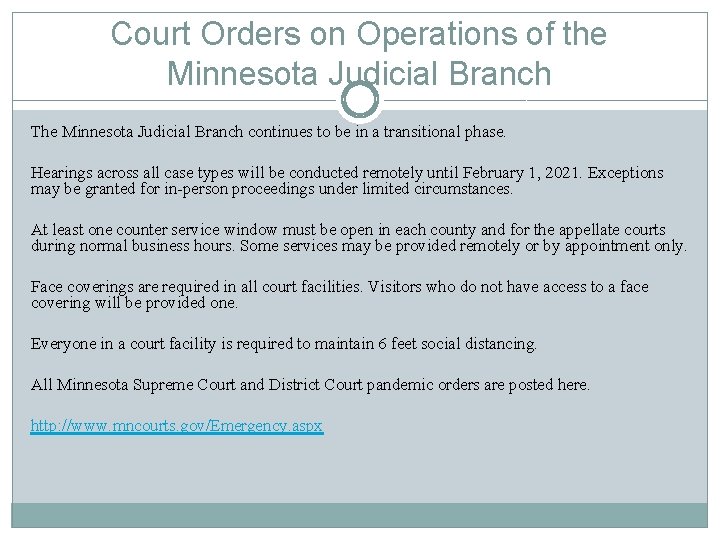 Court Orders on Operations of the Minnesota Judicial Branch

The Minnesota Judicial Branch continues to be in a transitional phase.

Hearings across all case types will be conducted remotely until February 1, 2021. Exceptions may be granted for in-person proceedings under limited circumstances.

At least one counter service window must be open in each county and for the appellate courts during normal business hours. Some services may be provided remotely or by appointment only.

Face coverings are required in all court facilities. Visitors who do not have access to a face covering will be provided one.

Everyone in a court facility is required to maintain 6 feet social distancing.

All Minnesota Supreme Court and District Court pandemic orders are posted here.

http://www.mncourts.gov/Emergency.aspx